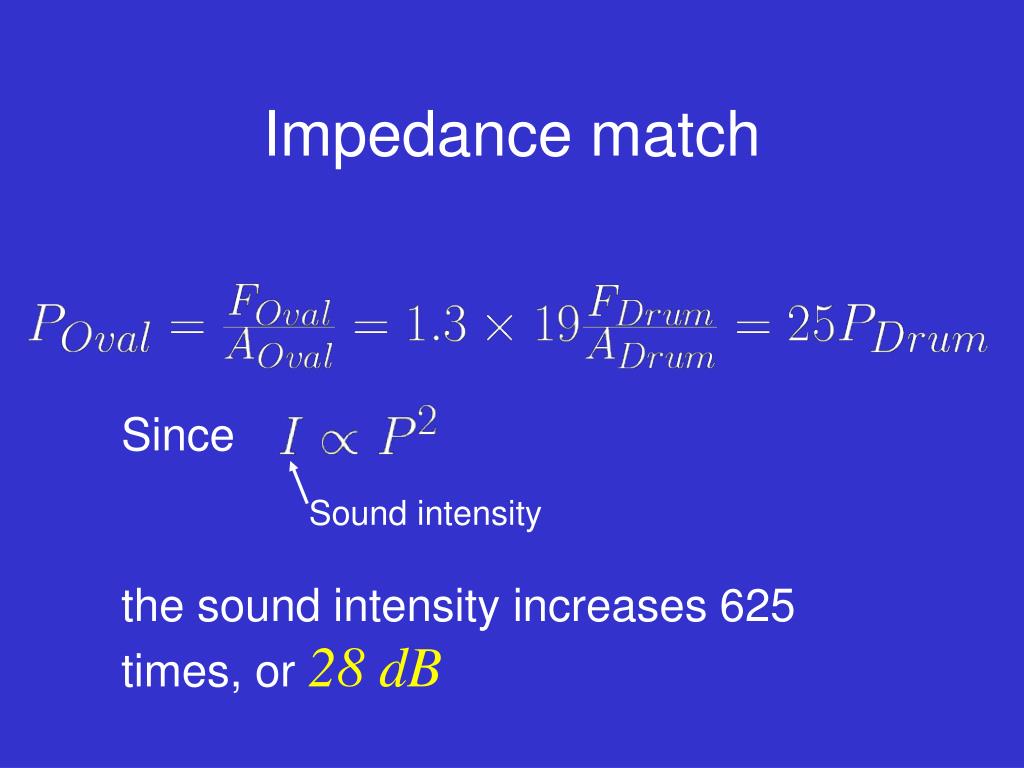 Impedance match

$P_{Oval} = \frac{F_{Oval}}{A_{Oval}} = 1.3 \times 19 \frac{F_{Drum}}{A_{Drum}} = 25 P_{Drum}$

Since $I \propto P^2$

Sound intensity

the sound intensity increases 625 times, or 28 dB